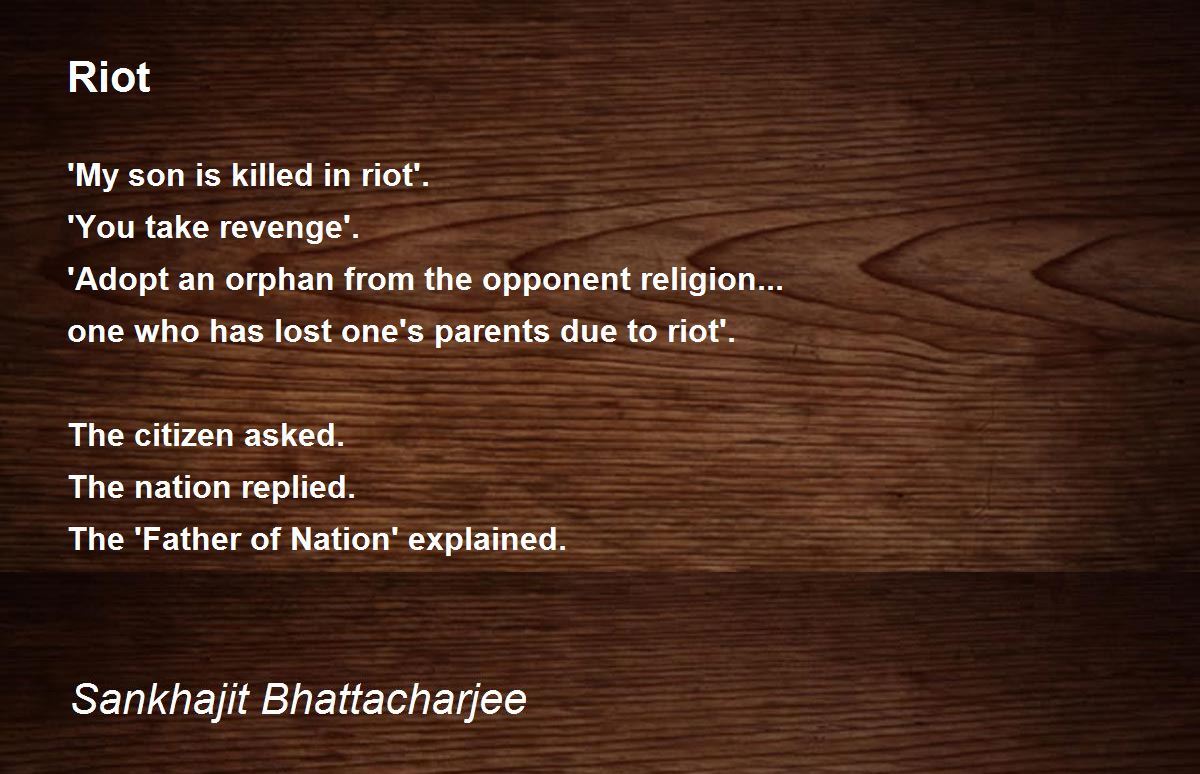 Riot

'My son is killed in riot'.
'You take revenge'.
'Adopt an orphan from the opponent religion...
one who has lost one's parents due to riot'.

The citizen asked.
The nation replied.
The 'Father of Nation' explained.

Sankhajit Bhattacharjee